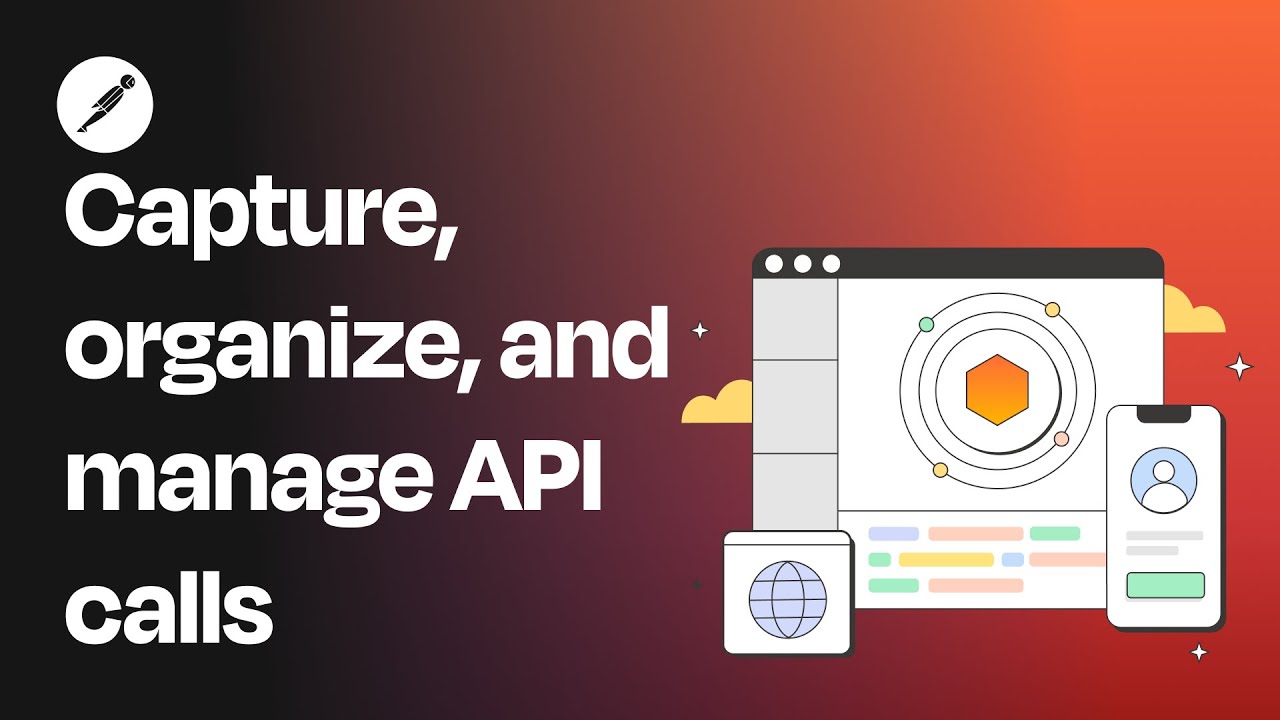 Capture, organize, and manage API calls